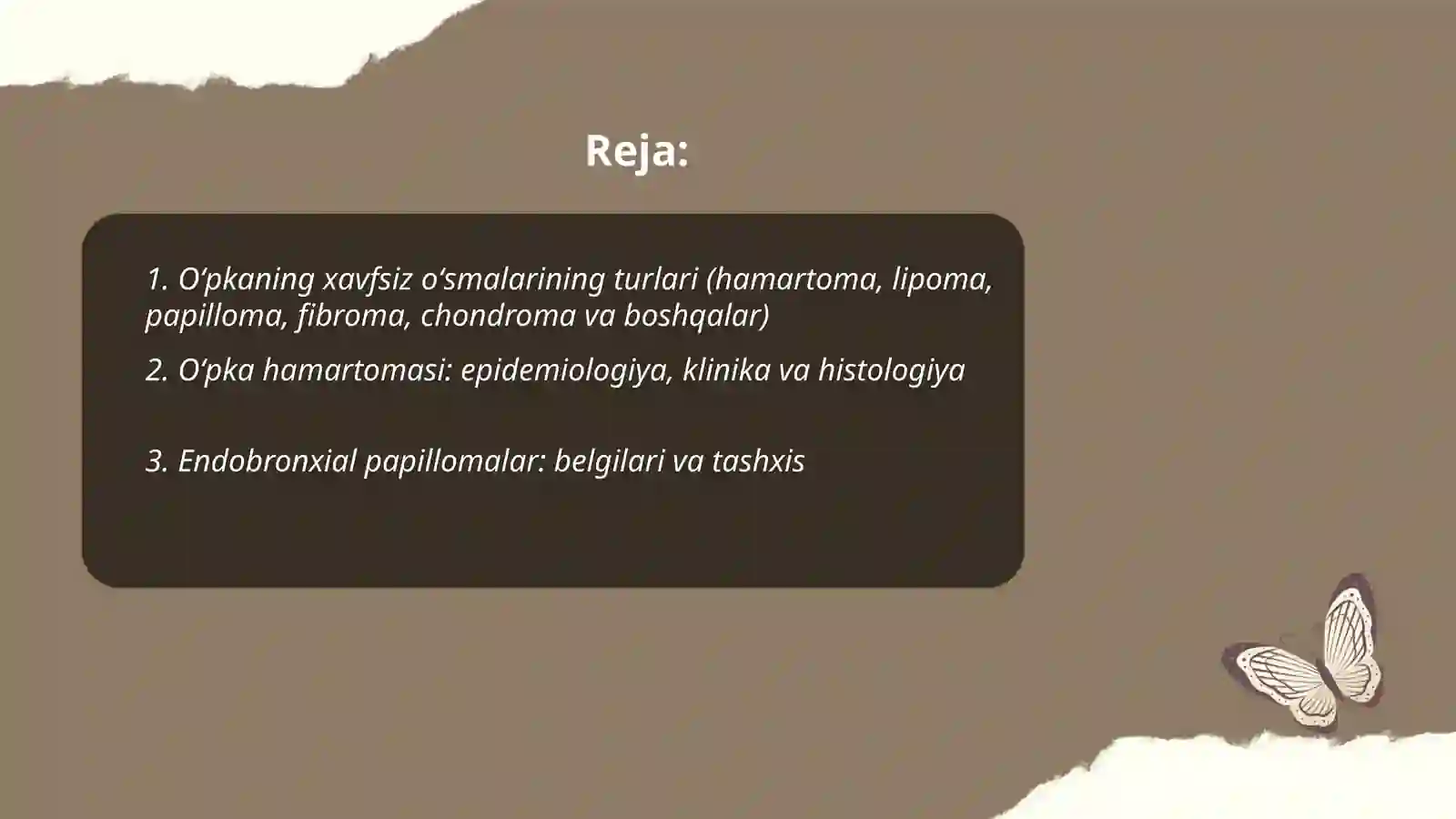 Reja:

1. O‘pkaning xavfsiz o‘smalarining turlari (hamartoma, lipoma, papilloma, fibroma, chondroma va boshqalar)

2. O‘pka hamartomasi: epidemiologiya, klinika va histologiya

3. Endobronxial papillomalar: belgilari va tashxis